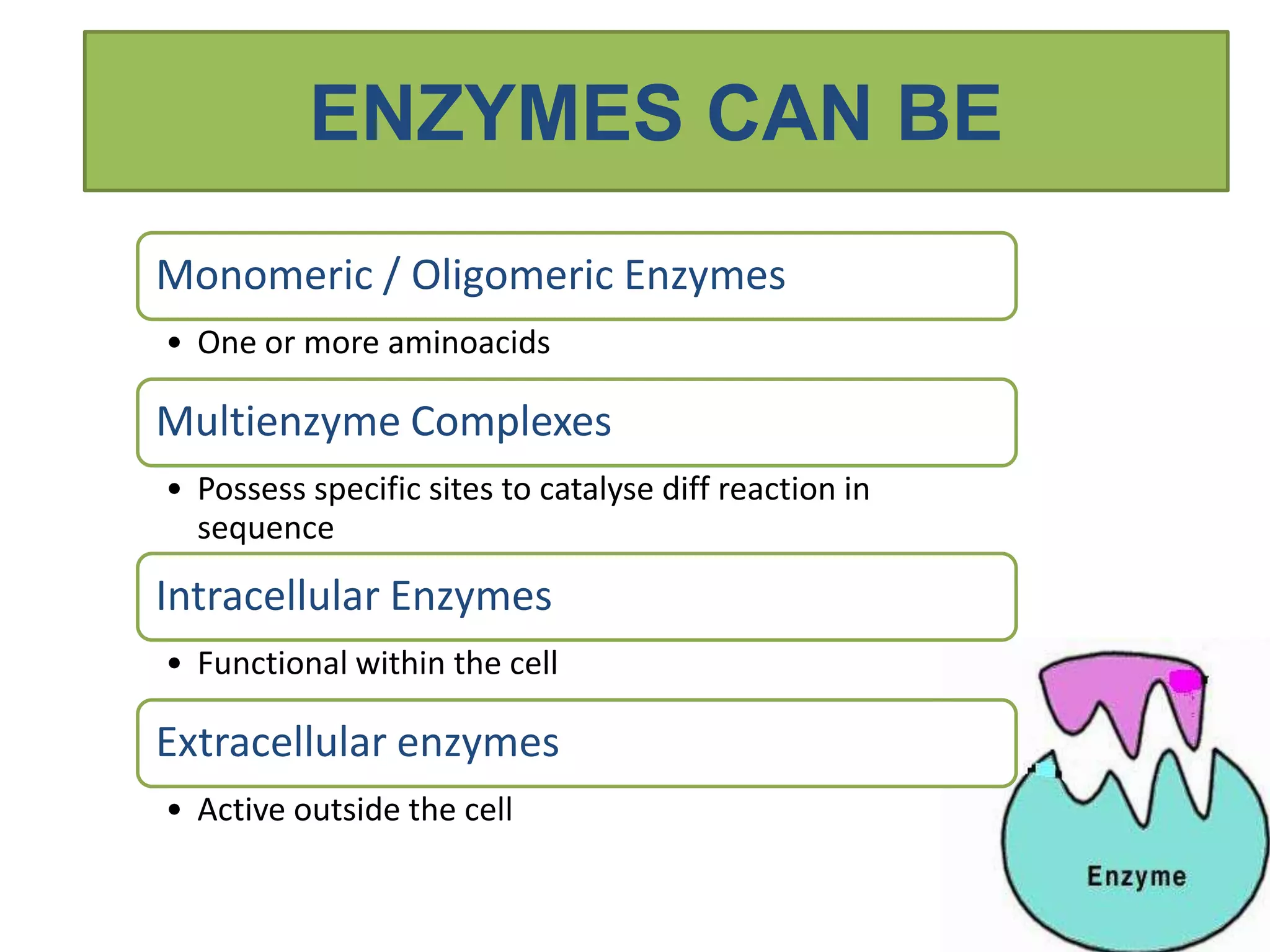 ENZYMES CAN BE

Monomeric / Oligomeric Enzymes

• One or more aminoacids

Multienzyme Complexes

• Possess specific sites to catalyse diff reaction in sequence

Intracellular Enzymes

• Functional within the cell

Extracellular enzymes

• Active outside the cell

Enzyme